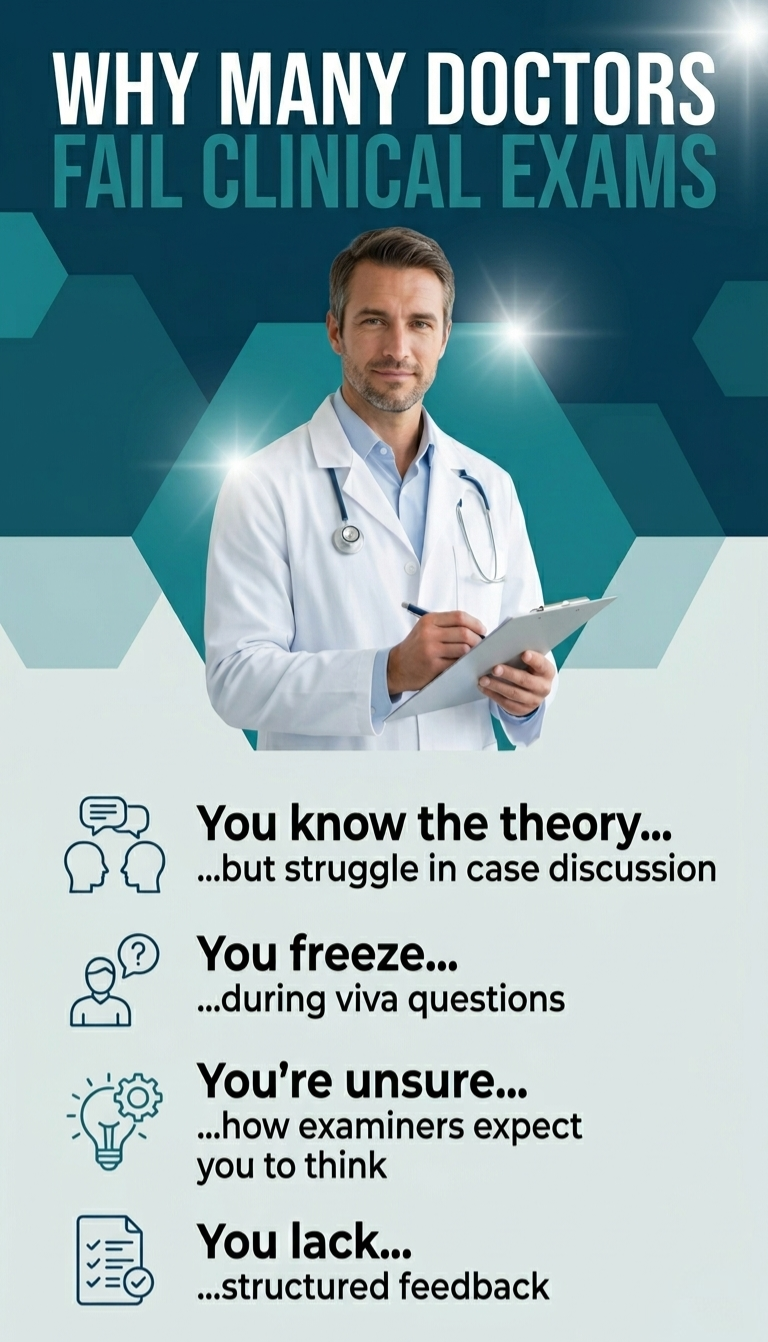 WHY MANY DOCTORS FAIL CLINICAL EXAMS

You know the theory...
...but struggle in case discussion

You freeze...
...during viva questions

You're unsure...
...how examiners expect you to think

You lack...
...structured feedback